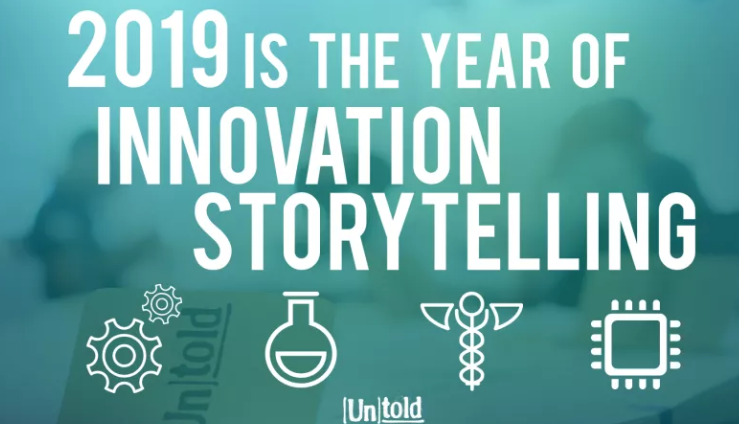 2019 IS THE YEAR OF
INNOVATION
STORYTELLING

[Un]told

[Un]told